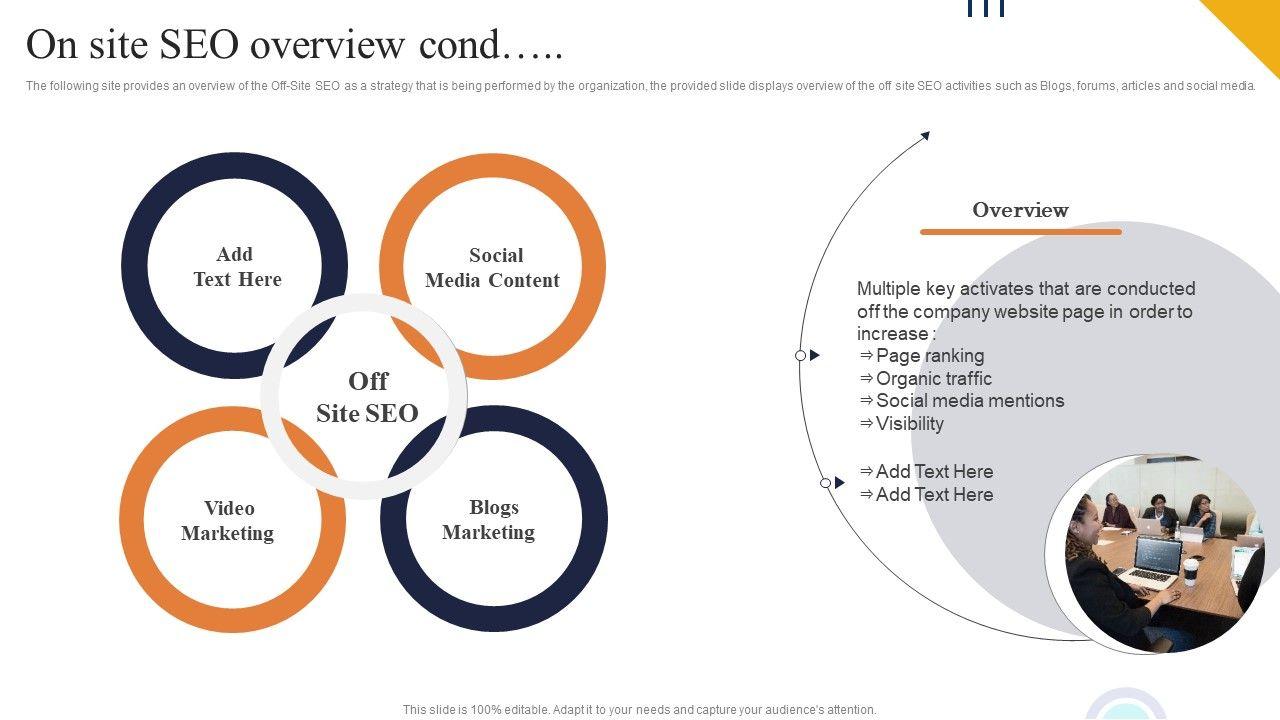 On site SEO overview cond…..

The following site provides an overview of the Off-Site SEO as a strategy that is being performed by the organization, the provided slide displays overview of the off site SEO activities such as Blogs, forums, articles and social media.

Add Text Here

Social Media Content

Off Site SEO

Video Marketing

Blogs Marketing

Overview

Multiple key activates that are conducted off the company website page in order to increase :
⇒ Page ranking
⇒ Organic traffic
⇒ Social media mentions
⇒ Visibility

⇒ Add Text Here
⇒ Add Text Here

This slide is 100% editable. Adapt it to your needs and capture your audience's attention.